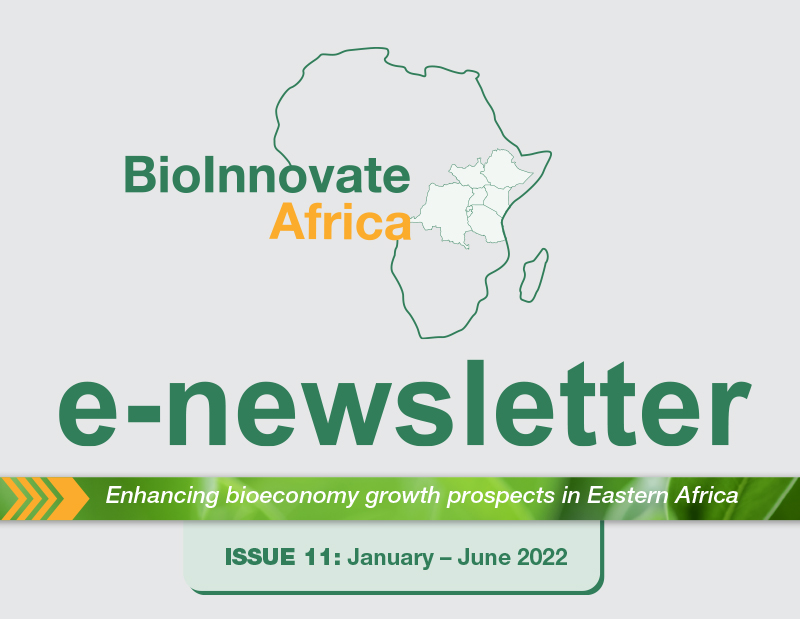 BioInnovate Africa

e-newsletter

Enhancing bioeconomy growth prospects in Eastern Africa

ISSUE 11: January – June 2022